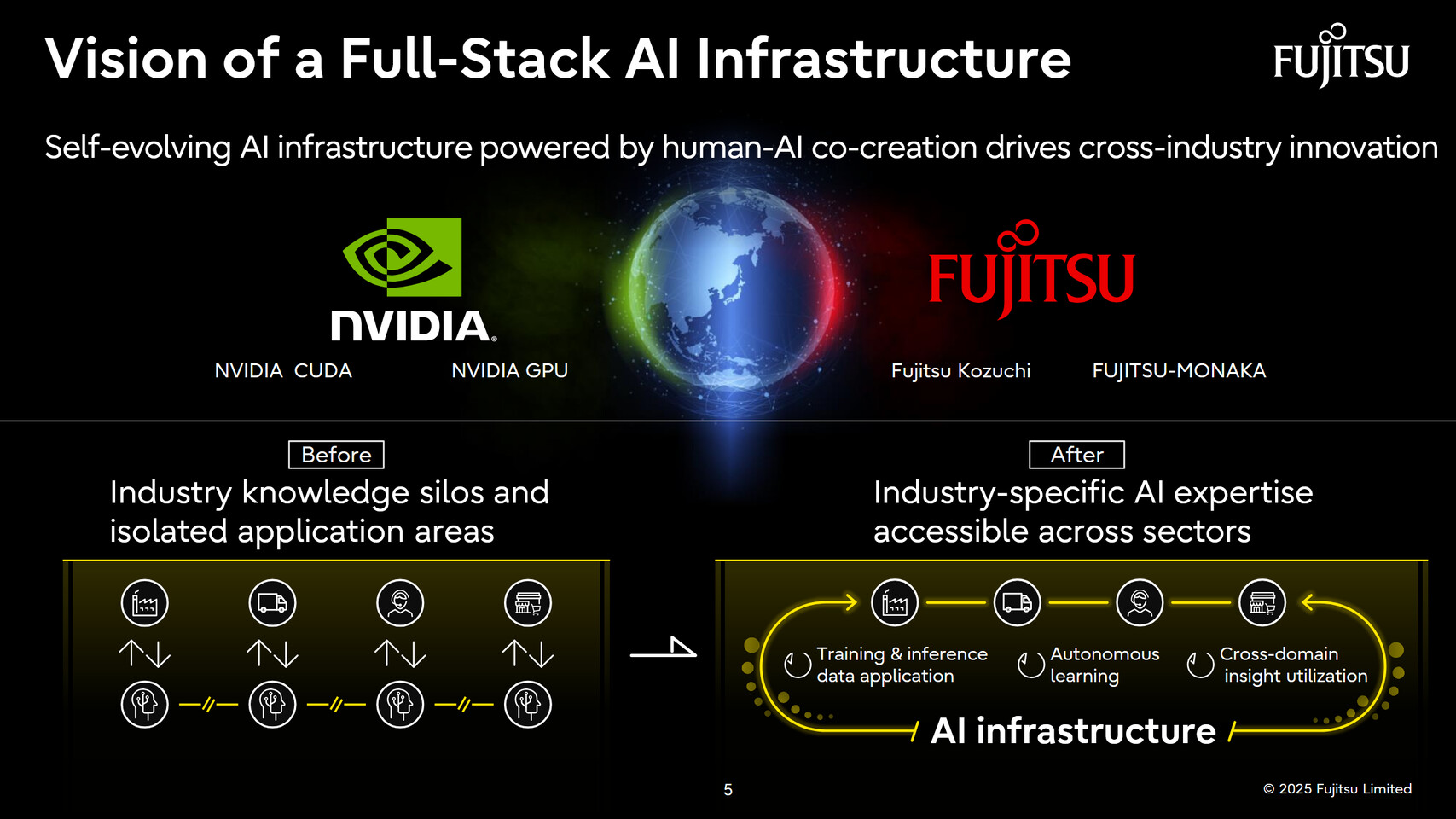 Vision of a Full-Stack AI Infrastructure

FUJITSU

Self-evolving AI infrastructure powered by human-AI co-creation drives cross-industry innovation

NVIDIA

NVIDIA CUDA

NVIDIA GPU

FUJITSU

Fujitsu Kozuchi

FUJITSU-MONAKA

Before

Industry knowledge silos and isolated application areas

After

Industry-specific AI expertise accessible across sectors

Training & inference data application

Autonomous learning

Cross-domain insight utilization

AI infrastructure

5

© 2025 Fujitsu Limited